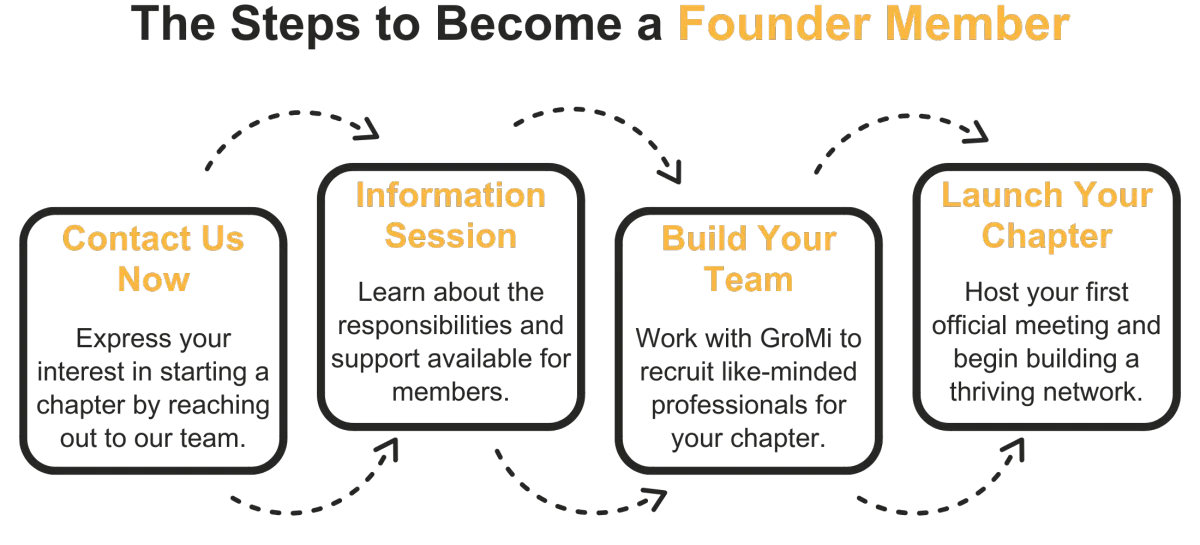 The Steps to Become a Founder Member

Contact Us Now

Express your interest in starting a chapter by reaching out to our team.

Information Session

Learn about the responsibilities and support available for members.

Build Your Team

Work with GroMi to recruit like-minded professionals for your chapter.

Launch Your Chapter

Host your first official meeting and begin building a thriving network.